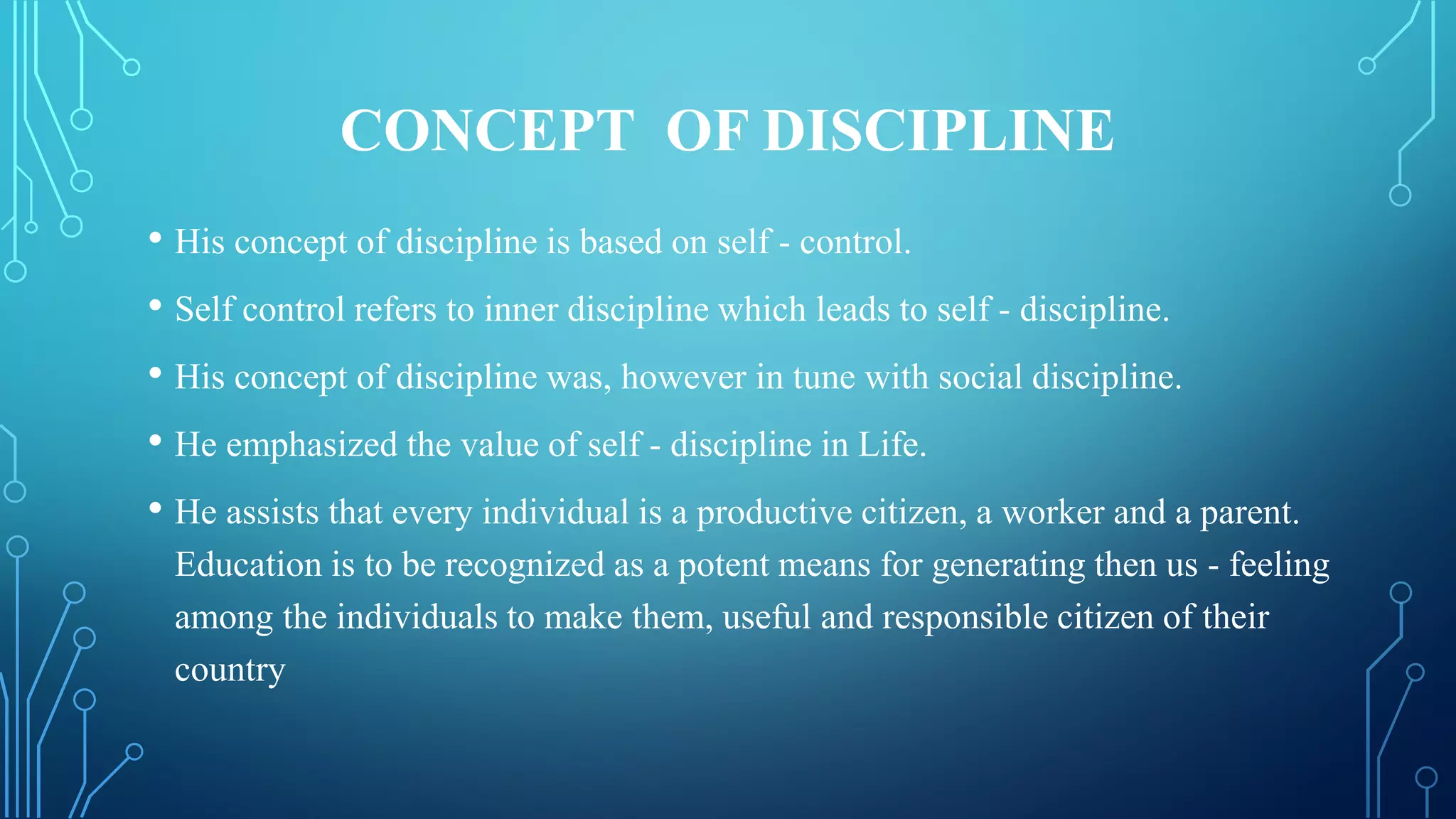 CONCEPT OF DISCIPLINE

• His concept of discipline is based on self - control.
• Self control refers to inner discipline which leads to self - discipline.
• His concept of discipline was, however in tune with social discipline.
• He emphasized the value of self - discipline in Life.
• He assists that every individual is a productive citizen, a worker and a parent. Education is to be recognized as a potent means for generating then us - feeling among the individuals to make them, useful and responsible citizen of their country